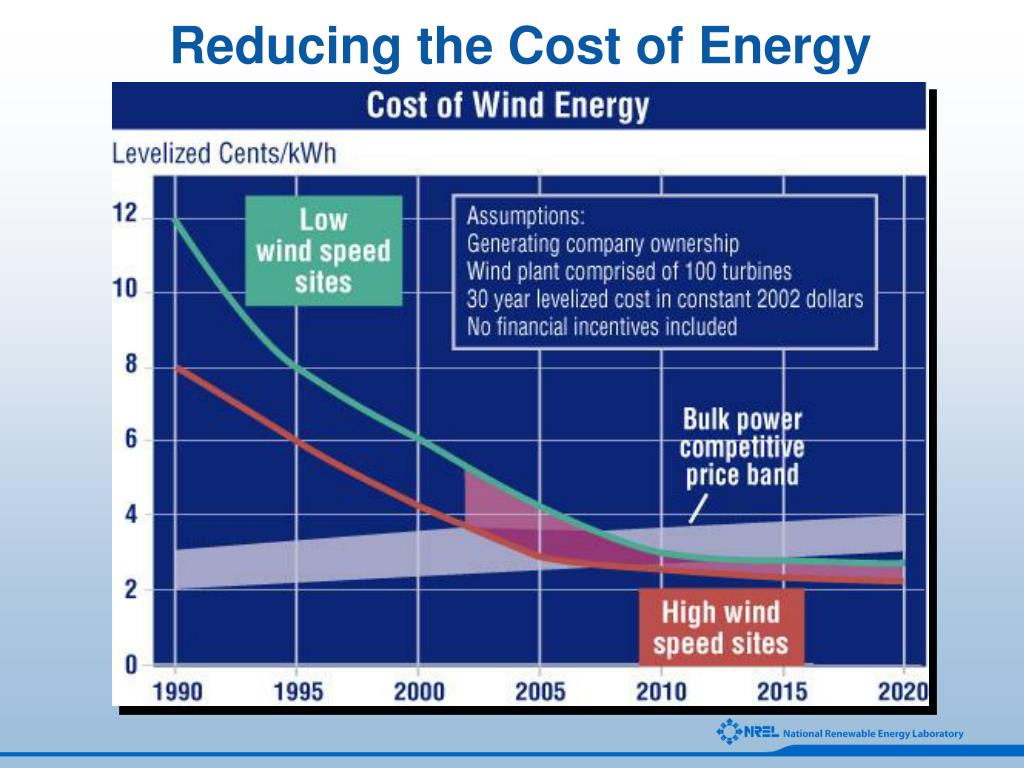 Reducing the Cost of Energy

Cost of Wind Energy

Levelized Cents/kWh

12
10
8
6
4
2
0

Low wind speed sites

Assumptions:
Generating company ownership
Wind plant comprised of 100 turbines
30 year levelized cost in constant 2002 dollars
No financial incentives included

Bulk power competitive price band

High wind speed sites

1990 1995 2000 2005 2010 2015 2020

NREL National Renewable Energy Laboratory